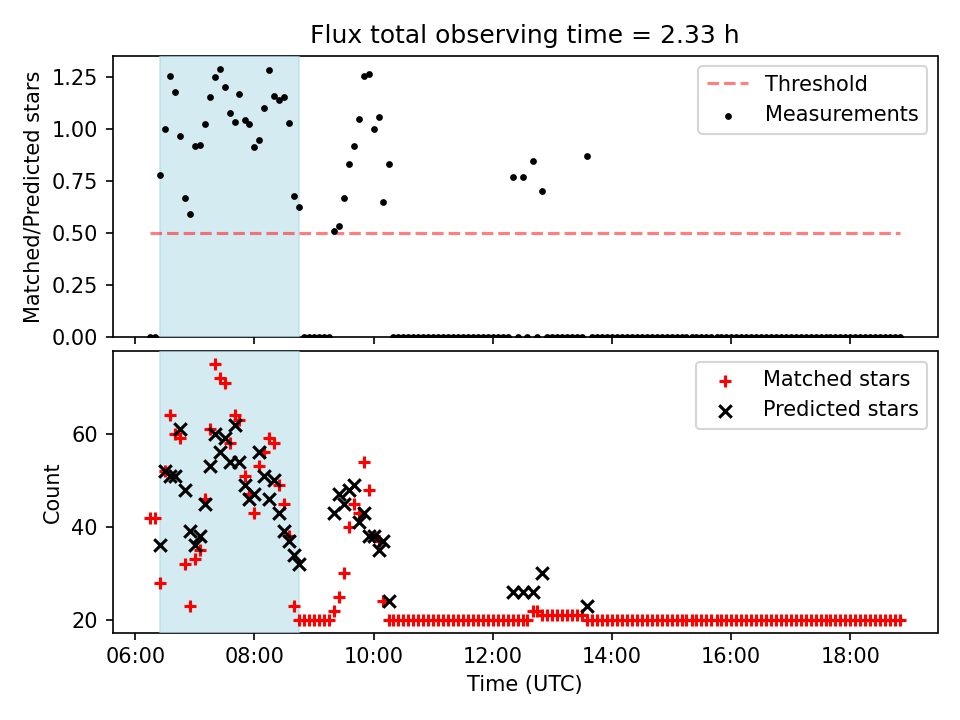 Flux total observing time = 2.33 h

Matched/Predicted stars

1.25
1.00
0.75
0.50
0.25
0.00

Threshold
Measurements

Count

60
40
20

Matched stars
Predicted stars

06:00
08:00
10:00
12:00
14:00
16:00
18:00

Time (UTC)